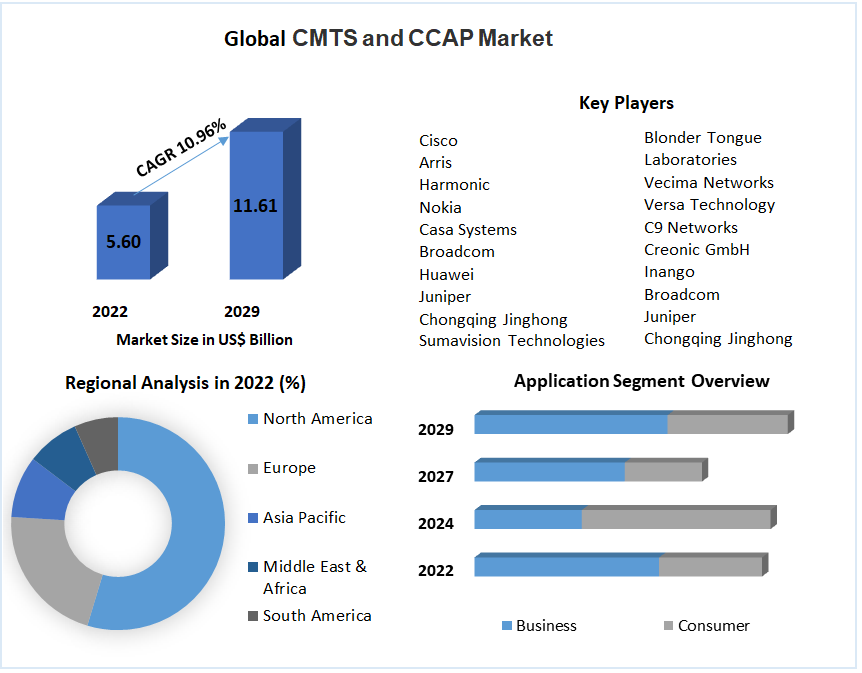 Global CMTS and CCAP Market

CAGR 10.96%

5.60

11.61

2022

2029

Market Size in US$ Billion

Key Players

Cisco
Arris
Harmonic
Nokia
Casa Systems
Broadcom
Huawei
Juniper
Chongqing Jinghong
Sumavision Technologies

Blonder Tongue Laboratories
Vecima Networks
Versa Technology
C9 Networks
Creonic GmbH
Inango
Broadcom
Juniper
Chongqing Jinghong

Regional Analysis in 2022 (%)

North America
Europe
Asia Pacific
Middle East & Africa
South America

Application Segment Overview

2029
2027
2024
2022

Business
Consumer